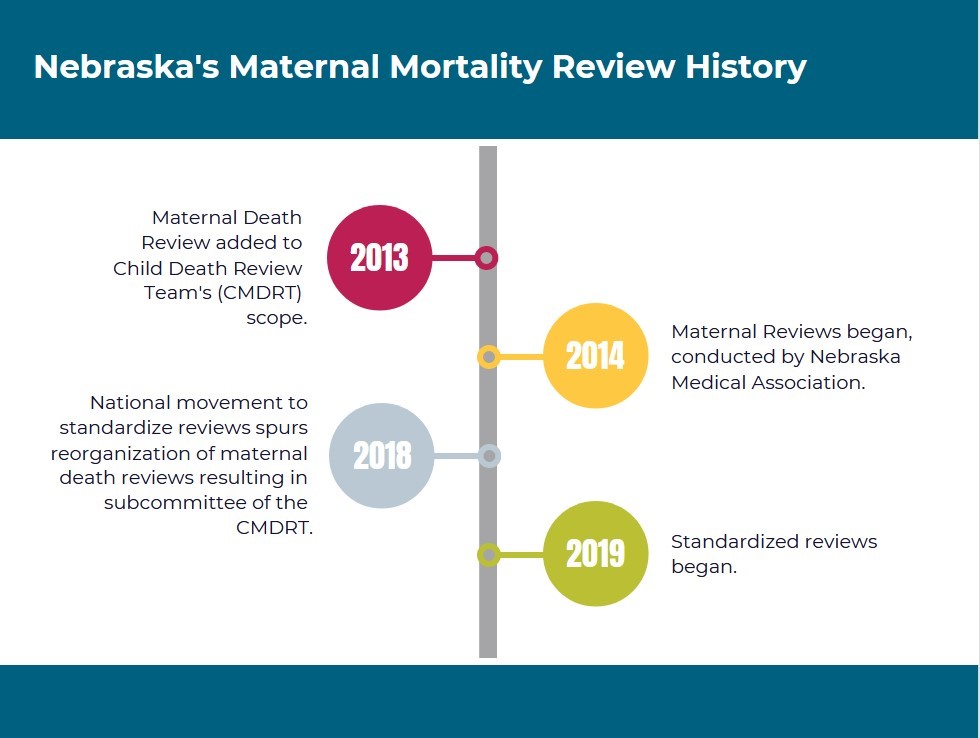 Nebraska's Maternal Mortality Review History

Maternal Death Review added to Child Death Review Team's (CMDRT) scope.

2013

2014

Maternal Reviews began, conducted by Nebraska Medical Association.

National movement to standardize reviews spurs reorganization of maternal death reviews resulting in subcommittee of the CMDRT.

2018

2019

Standardized reviews began.